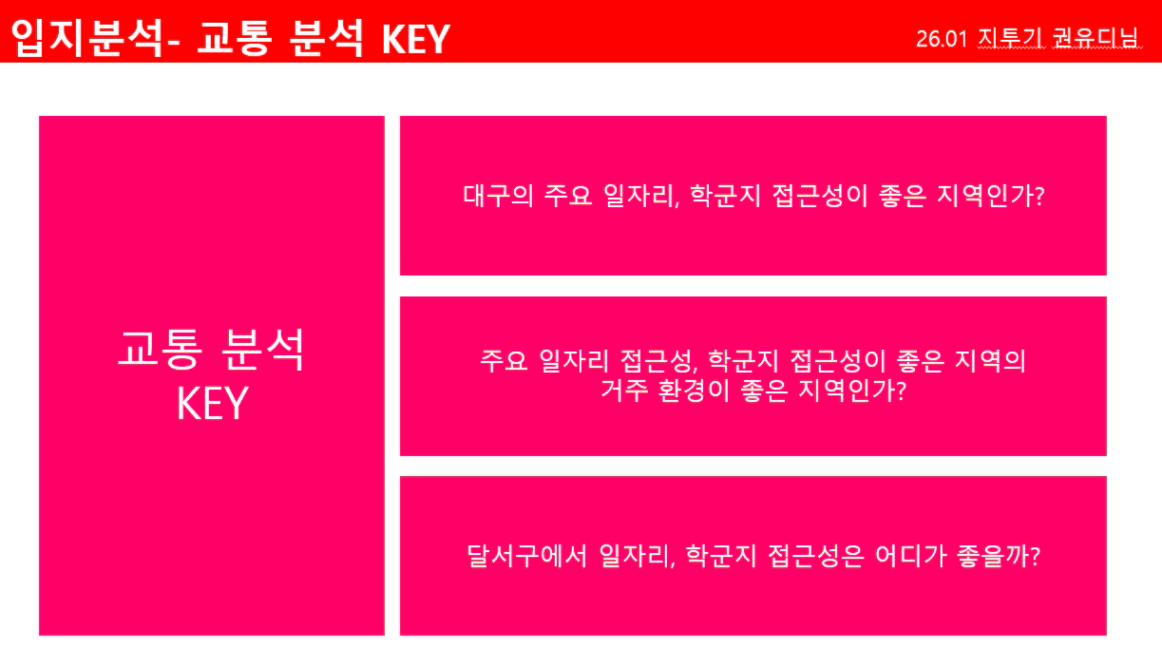 입지분석- 교통 분석 KEY

26.01 지투기 권유디님

교통 분석 KEY

대구의 주요 일자리, 학군지 접근성이 좋은 지역인가?

주요 일자리 접근성, 학군지 접근성이 좋은 지역의 거주 환경이 좋은 지역인가?

달서구에서 일자리, 학군지 접근성은 어디가 좋을까?